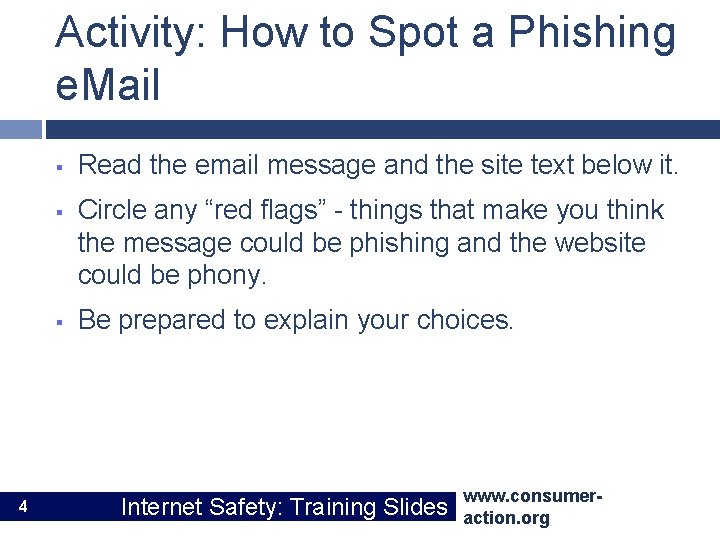 Activity: How to Spot a Phishing eMail

▪ Read the email message and the site text below it.

▪ Circle any “red flags” - things that make you think the message could be phishing and the website could be phony.

▪ Be prepared to explain your choices.

4

Internet Safety: Training Slides

www.consumer-action.org